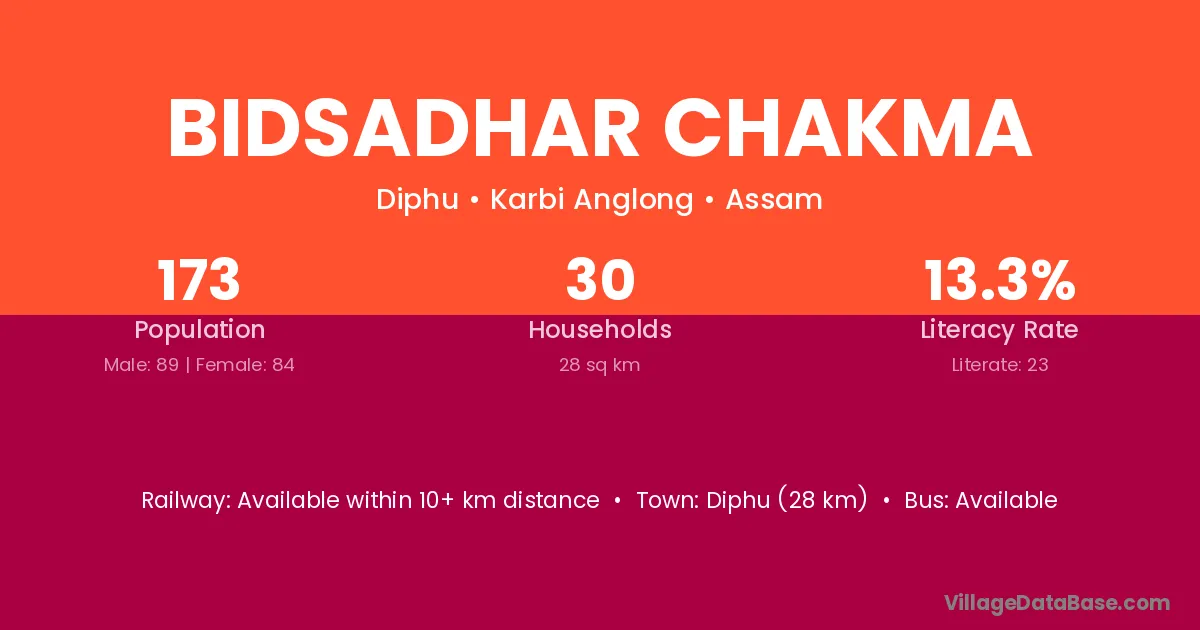 BIDSADHAR CHAKMA

Diphu • Karbi Anglong • Assam

173
Population
Male: 89 | Female: 84

30
Households
28 sq km

13.3%
Literacy Rate
Literate: 23

Railway: Available within 10+ km distance • Town: Diphu (28 km) • Bus: Available

VillageDataBase.com